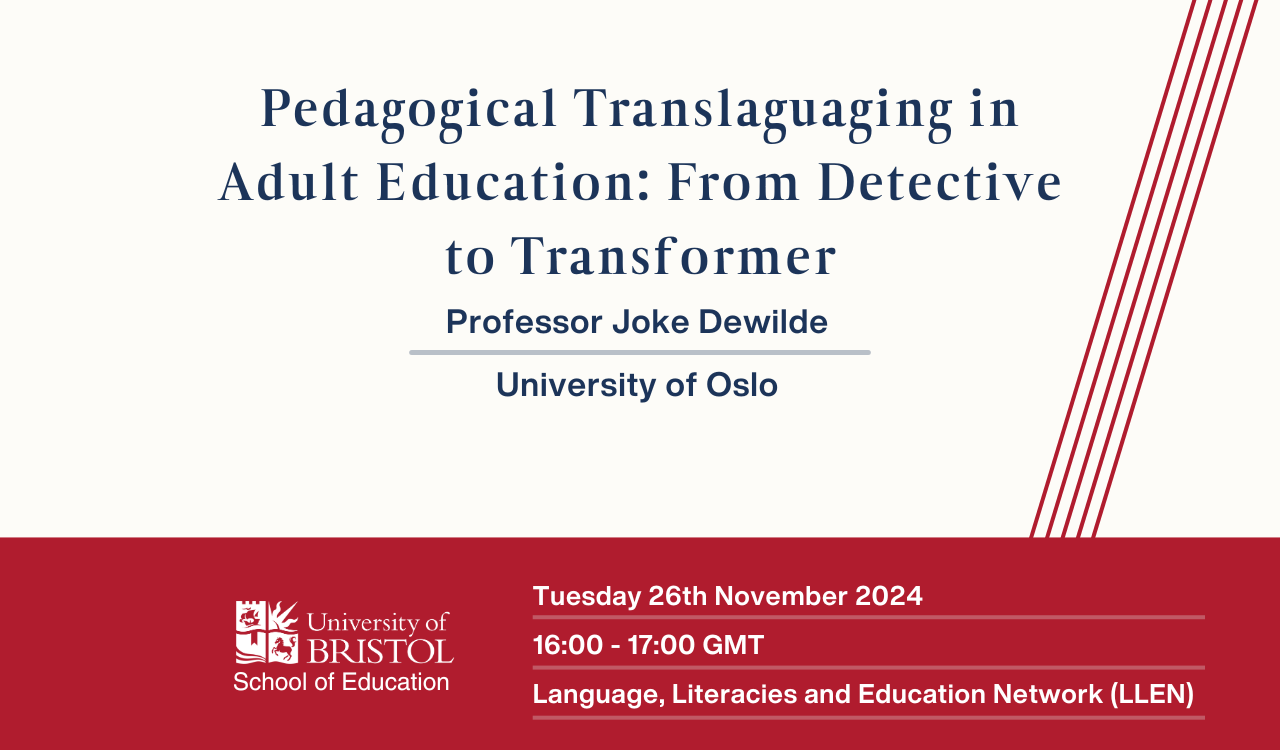 Pedagogical Translaguaging in Adult Education: From Detective to Transformer

Professor Joke Dewilde

University of Oslo

University of BRISTOL
School of Education

Tuesday 26th November 2024

16:00 - 17:00 GMT

Language, Literacies and Education Network (LLEN)